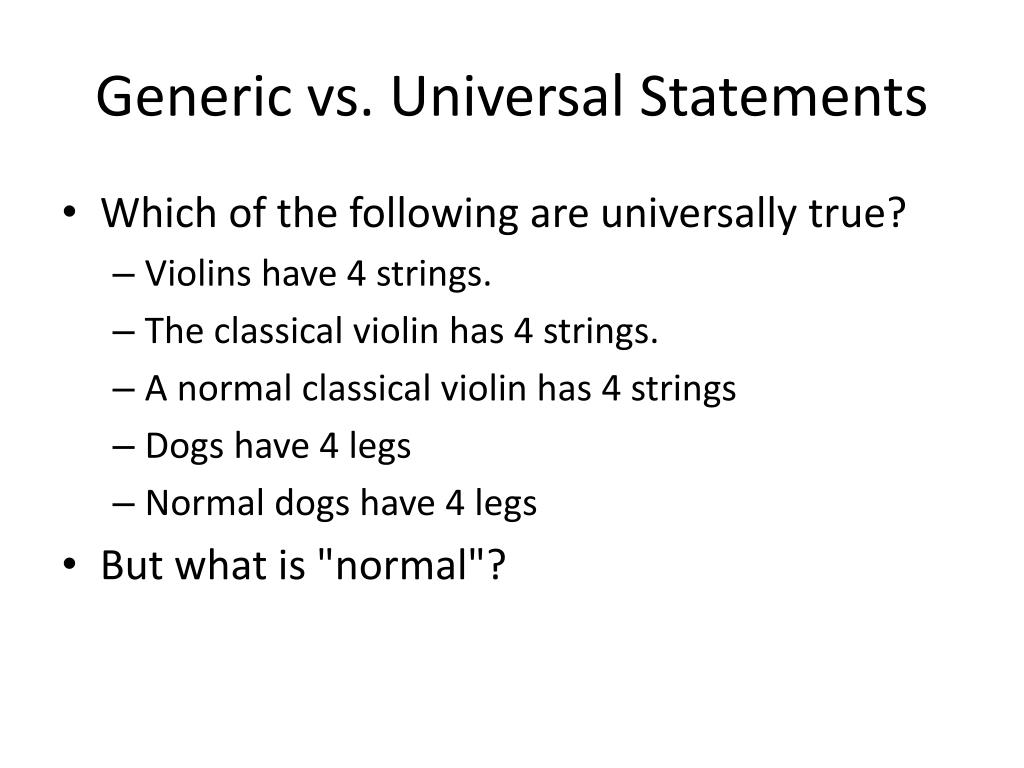 Generic vs. Universal Statements

• Which of the following are universally true?
– Violins have 4 strings.
– The classical violin has 4 strings.
– A normal classical violin has 4 strings
– Dogs have 4 legs
– Normal dogs have 4 legs
• But what is "normal"?